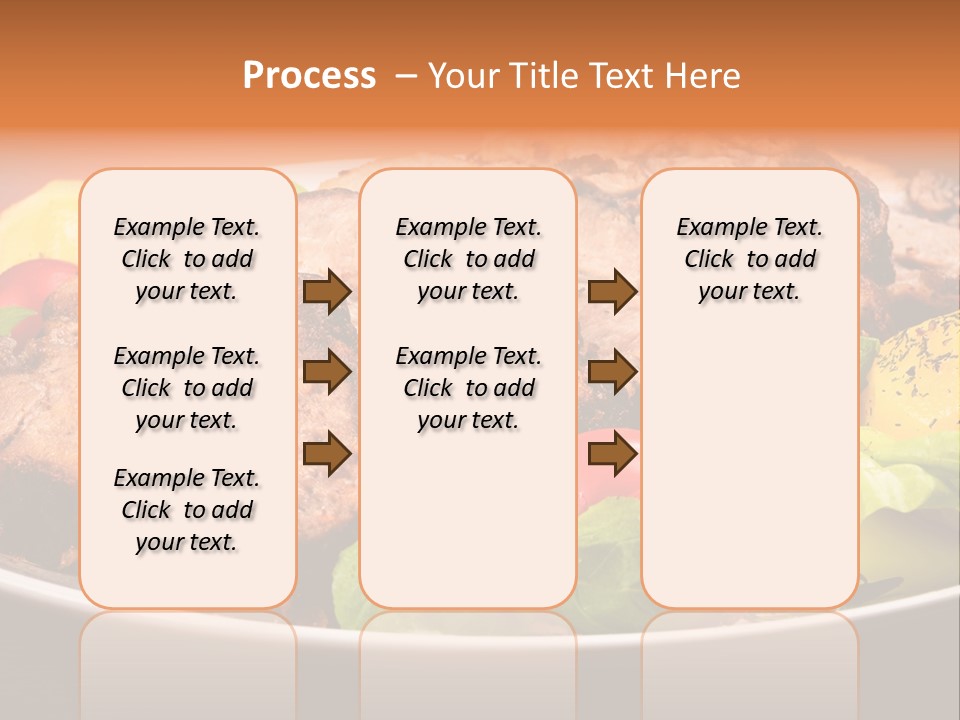 Process – Your Title Text Here

Example Text. Click to add your text.

Example Text. Click to add your text.

Example Text. Click to add your text.

Example Text. Click to add your text.

Example Text. Click to add your text.

Example Text. Click to add your text.